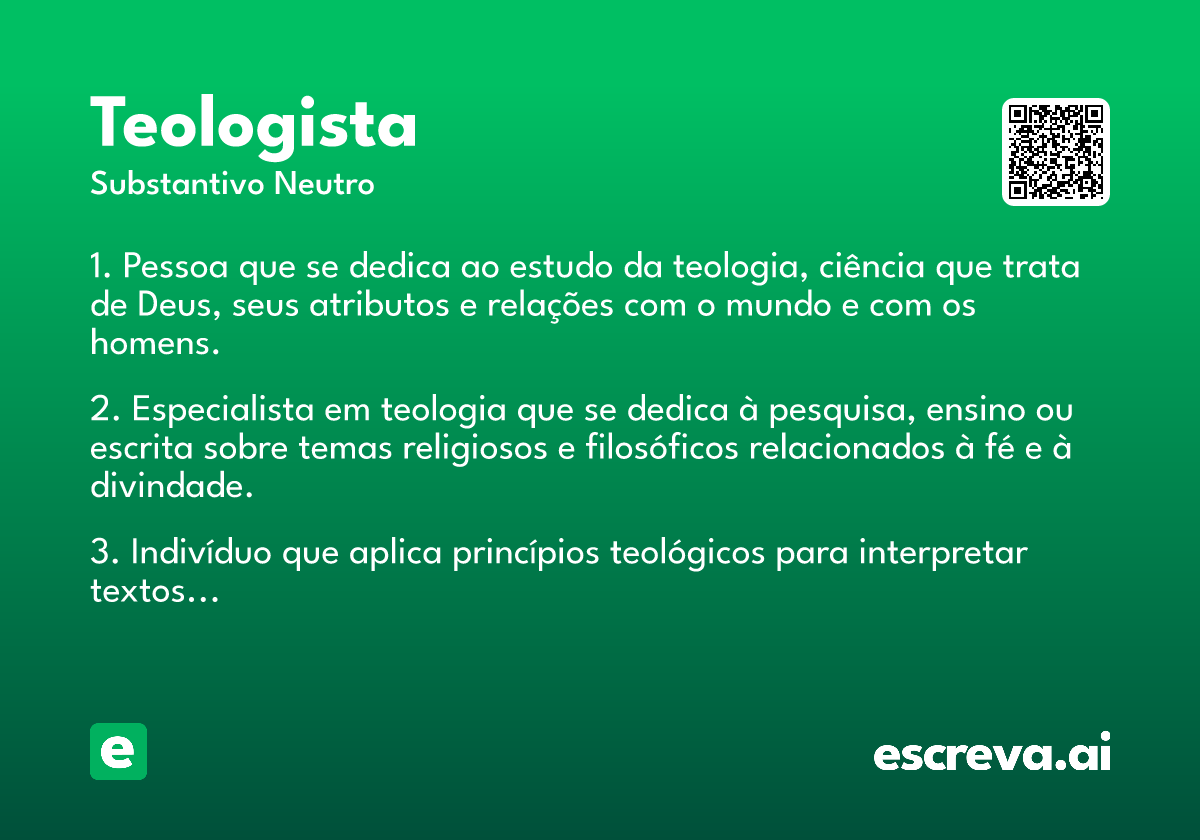 Teologista

Substantivo Neutro

1. Pessoa que se dedica ao estudo da teologia, ciência que trata de Deus, seus atributos e relações com o mundo e com os homens.

2. Especialista em teologia que se dedica à pesquisa, ensino ou escrita sobre temas religiosos e filosóficos relacionados à fé e à divindade.

3. Indivíduo que aplica princípios teológicos para interpretar textos...

e

escreva.ai